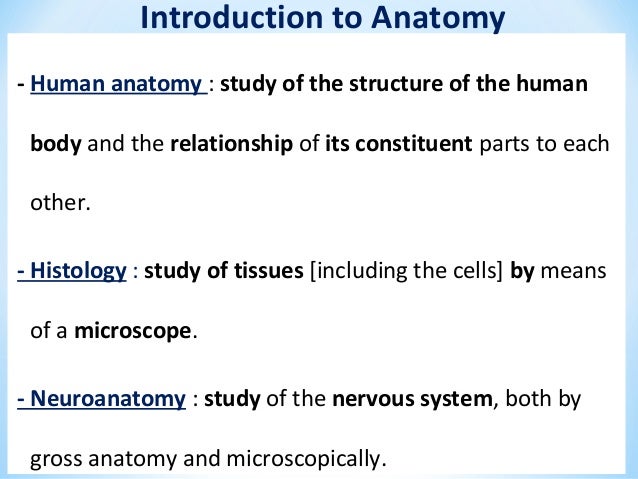 Introduction to Anatomy

- Human anatomy : study of the structure of the human body and the relationship of its constituent parts to each other.

- Histology : study of tissues [including the cells] by means of a microscope.

- Neuroanatomy : study of the nervous system, both by gross anatomy and microscopically.